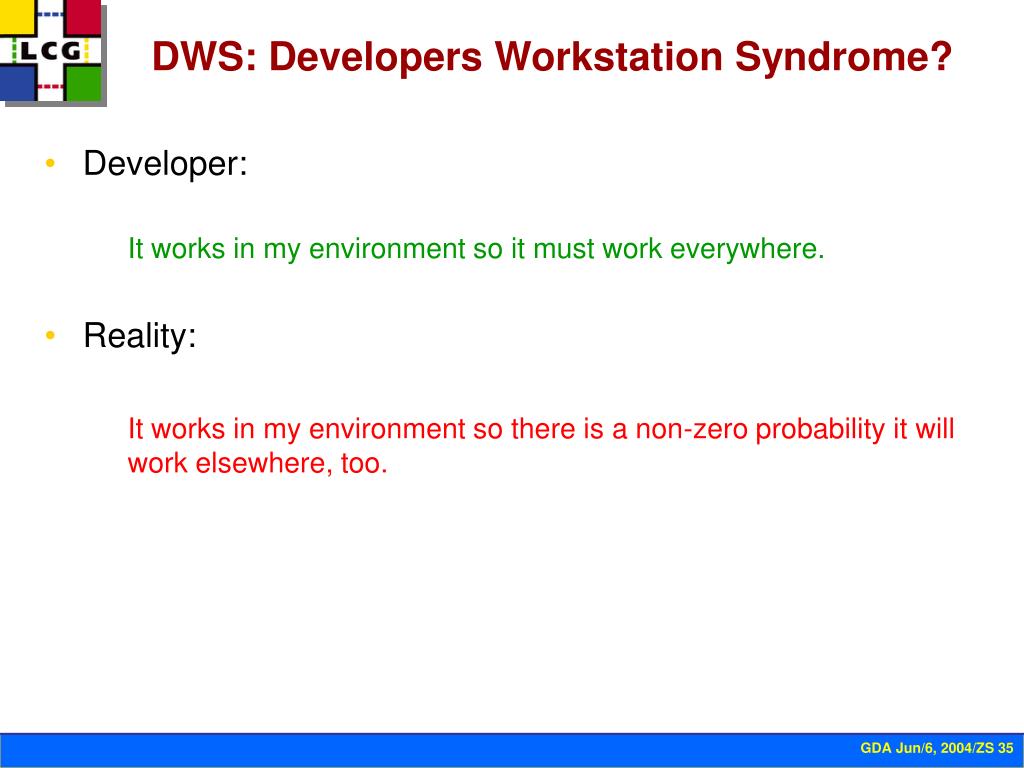 LCG

DWS: Developers Workstation Syndrome?

• Developer:

It works in my environment so it must work everywhere.

• Reality:

It works in my environment so there is a non-zero probability it will work elsewhere, too.

GDA Jun/6, 2004/ZS 35